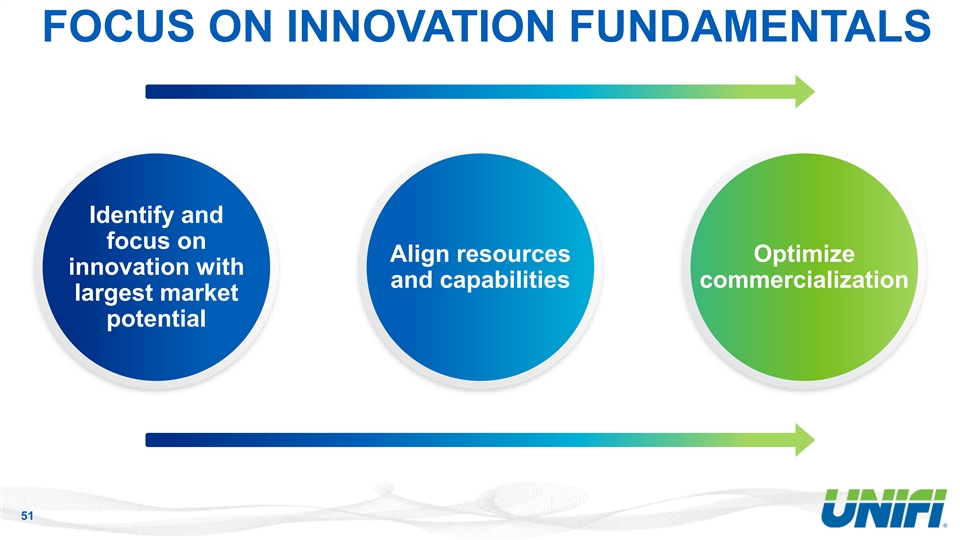 FOCUS ON INNOVATION FUNDAMENTALS

Identify and focus on innovation with largest market potential

Align resources and capabilities

Optimize commercialization

51

UNIFI